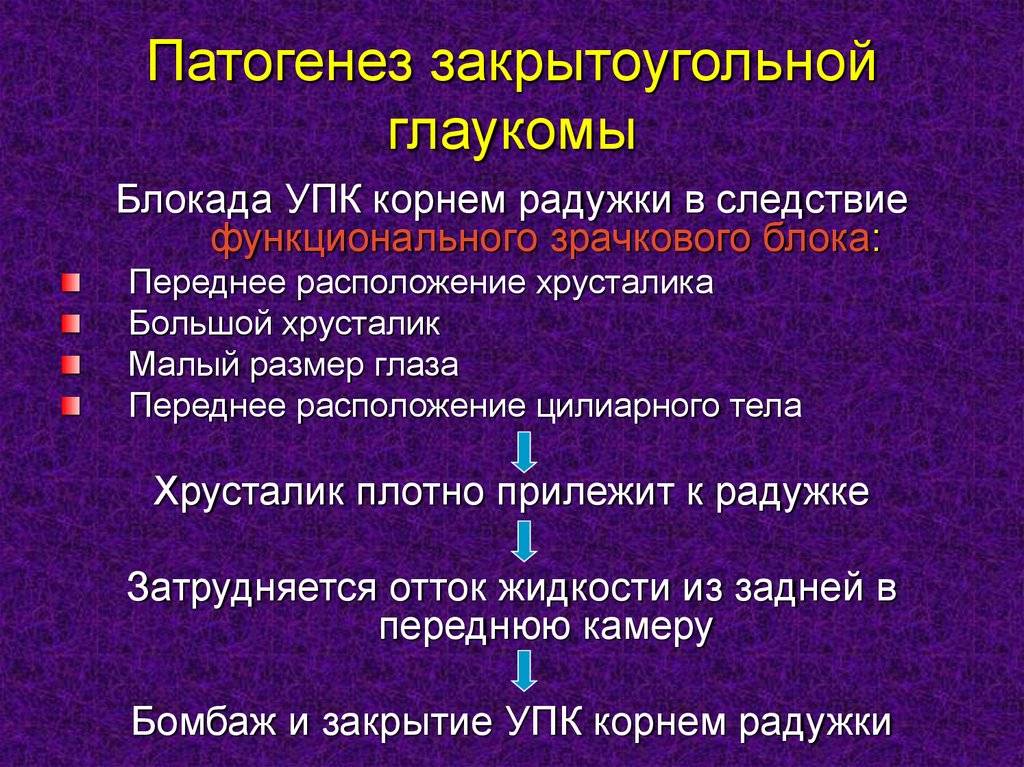 Патогенез закрытоугольной глаукомы

Блокада УПК корнем радужки в следствие функционального зрачкового блока:

Переднее расположение хрусталика
Большой хрусталик
Малый размер глаза
Переднее расположение цилиарного тела

Хрусталик плотно прилежит к радужке

Затрудняется отток жидкости из задней в переднюю камеру

Бомбаж и закрытие УПК корнем радужки